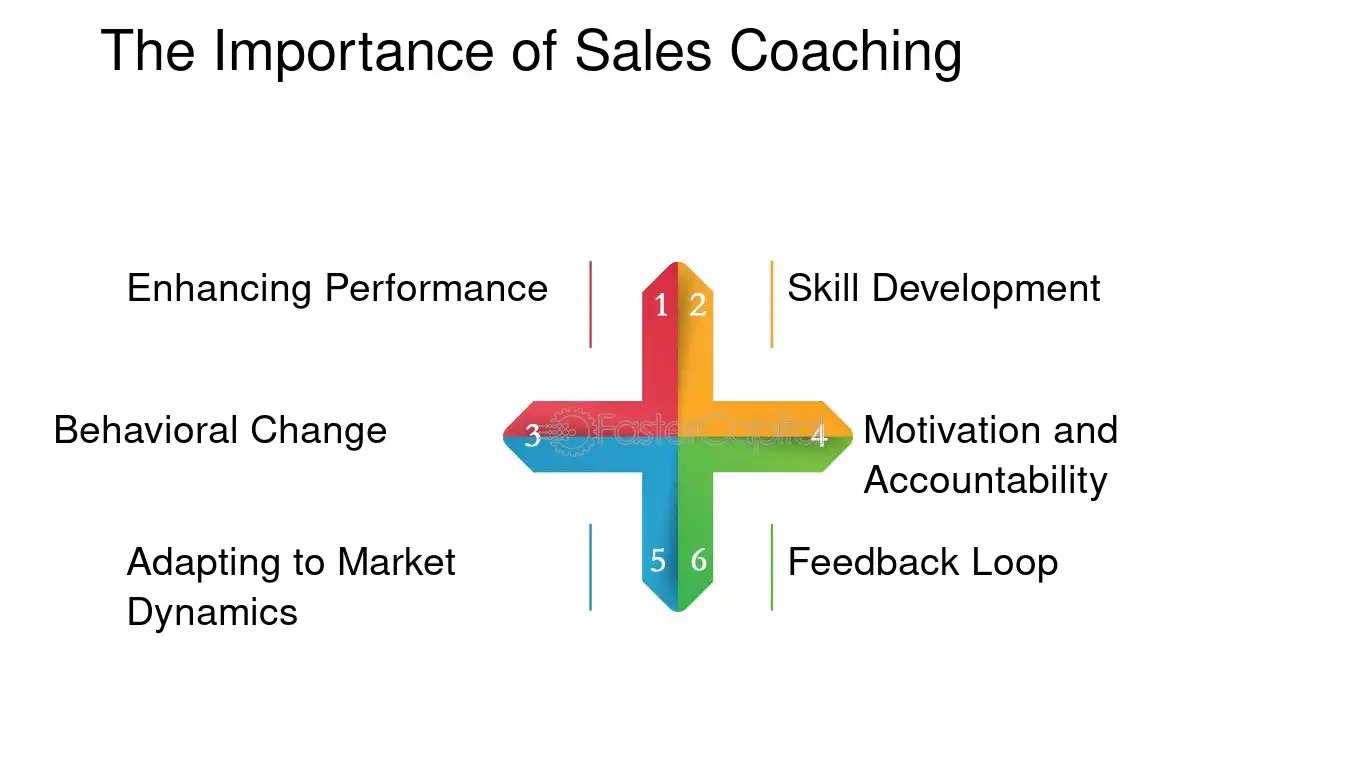 The Importance of Sales Coaching

Enhancing Performance

1

2

Skill Development

Behavioral Change

3

FasterCapital

4

Motivation and Accountability

Adapting to Market Dynamics

5

6

Feedback Loop